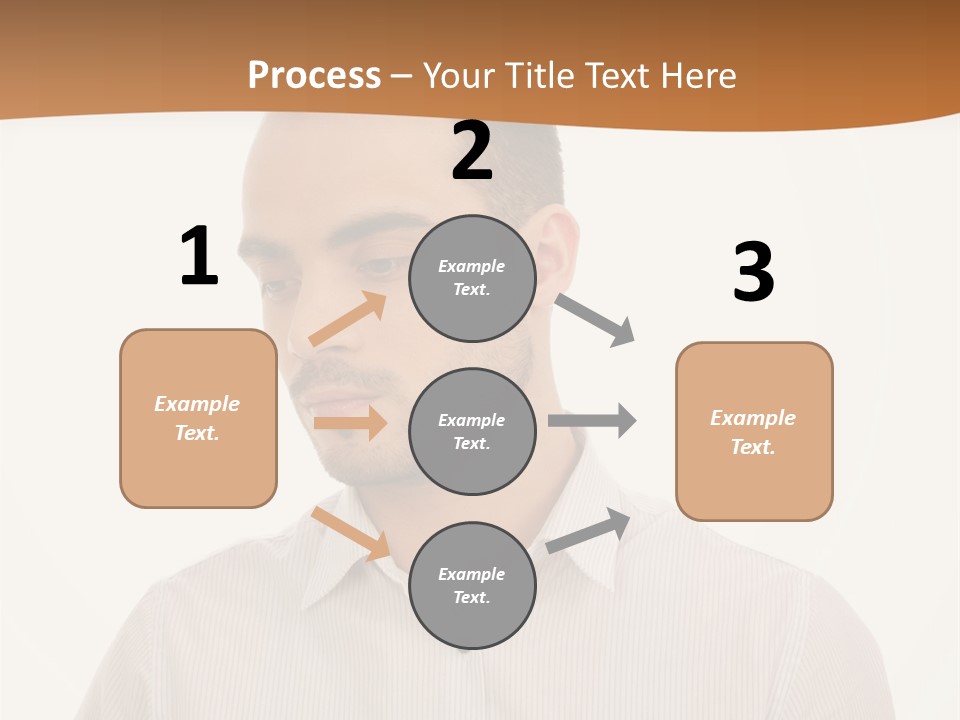 Process – Your Title Text Here

1

Example Text.

2

Example Text.

Example Text.

Example Text.

3

Example Text.